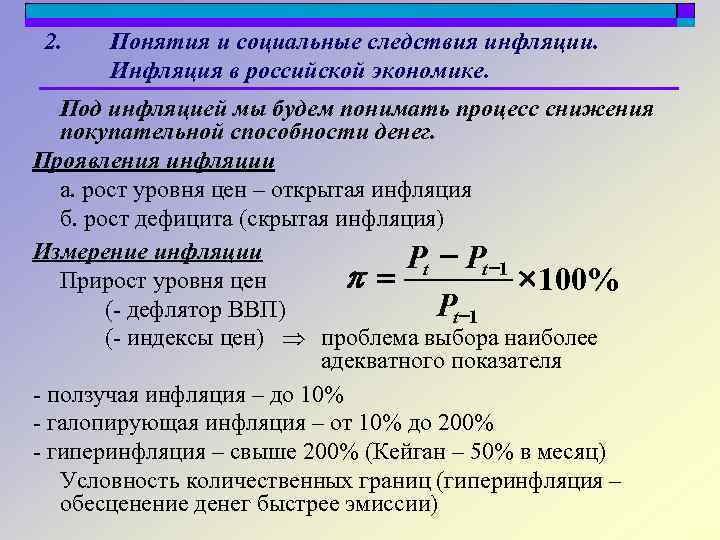 2. Понятия и социальные следствия инфляции. Инфляция в российской экономике.

Под инфляцией мы будем понимать процесс снижения покупательной способности денег.

Проявления инфляции

а. рост уровня цен – открытая инфляция

б. рост дефицита (скрытая инфляция)

Измерение инфляции

Прирост уровня цен

$\pi = \frac{P_t - P_{t-1}}{P_{t-1}} \times 100\%$

(- дефлятор ВВП)

(- индексы цен) $\Rightarrow$ проблема выбора наиболее адекватного показателя

- ползучая инфляция – до 10%
- галопирующая инфляция – от 10% до 200%
- гиперинфляция – свыше 200% (Кейган – 50% в месяц)

Условность количественных границ (гиперинфляция – обесценение денег быстрее эмиссии)